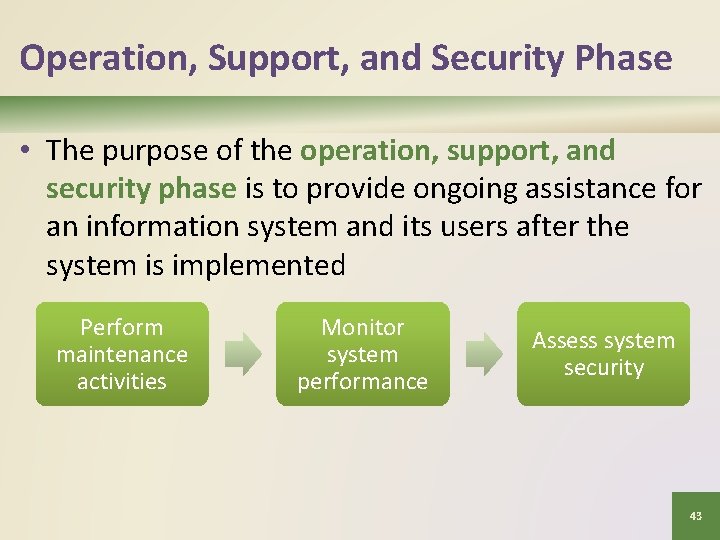 Operation, Support, and Security Phase

• The purpose of the operation, support, and security phase is to provide ongoing assistance for an information system and its users after the system is implemented

Perform maintenance activities

Monitor system performance

Assess system security

43